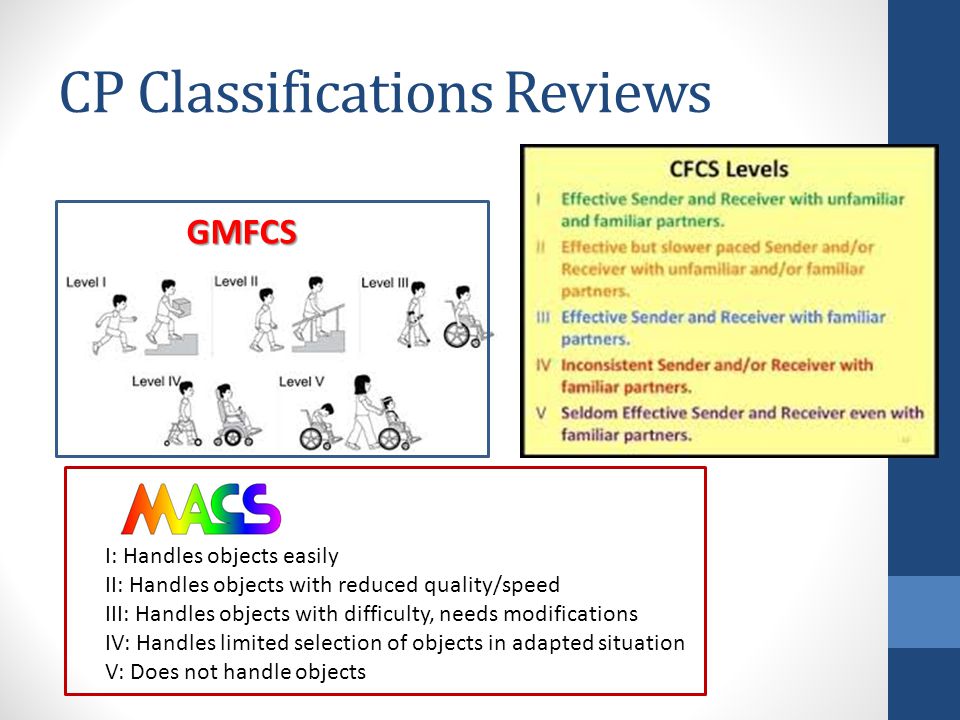 CP Classifications Reviews

GMFCS

Level I

Level II

Level III

Level IV

Level V

CFCS Levels

I Effective Sender and Receiver with unfamiliar and familiar partners.

II Effective but slower paced Sender and/or Receiver with unfamiliar and/or familiar partners.

III Effective Sender and Receiver with familiar partners.

IV Inconsistent Sender and/or Receiver with familiar partners.

V Seldom Effective Sender and Receiver even with familiar partners.

MACS

I: Handles objects easily
II: Handles objects with reduced quality/speed
III: Handles objects with difficulty, needs modifications
IV: Handles limited selection of objects in adapted situation
V: Does not handle objects